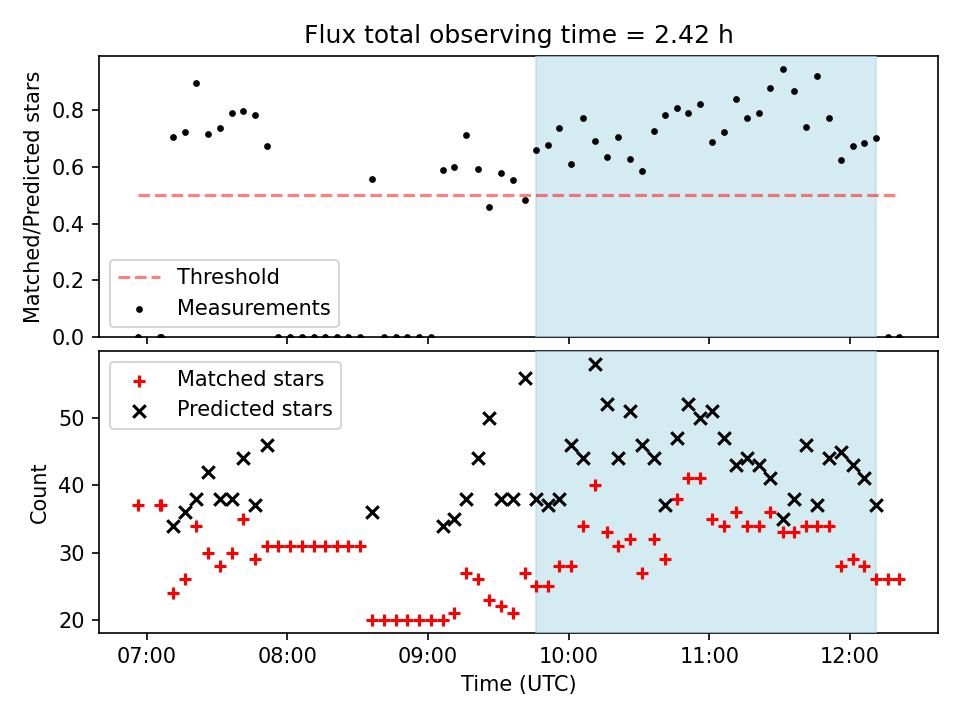 Flux total observing time = 2.42 h

Matched/Predicted stars

0.8
0.6
0.4
0.2
0.0

Threshold
Measurements

Matched stars
Predicted stars

Count

50
40
30
20

07:00
08:00
09:00
10:00
11:00
12:00

Time (UTC)